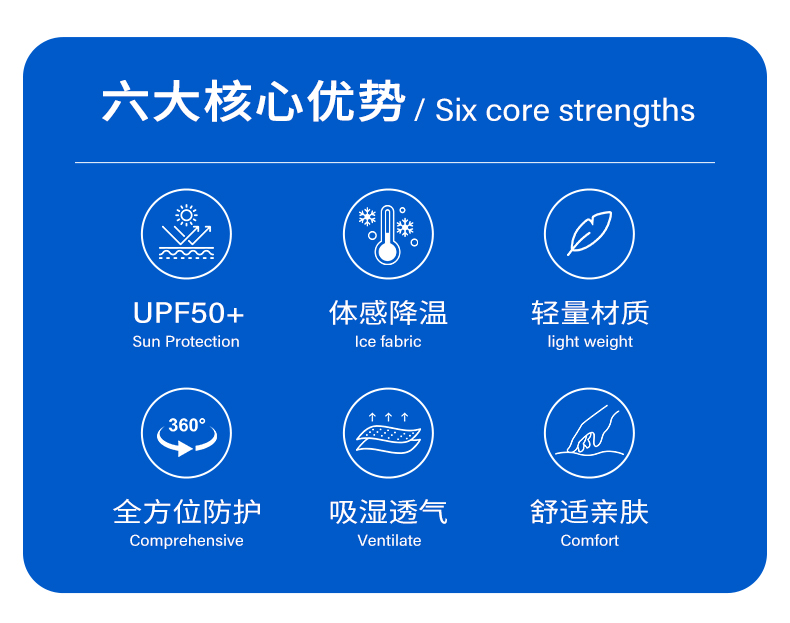 六大核心优势 / Six core strengths

UPF50+
Sun Protection

体感降温
Ice fabric

轻量材质
light weight

360°

全方位防护
Comprehensive

吸湿透气
Ventilate

舒适亲肤
Comfort